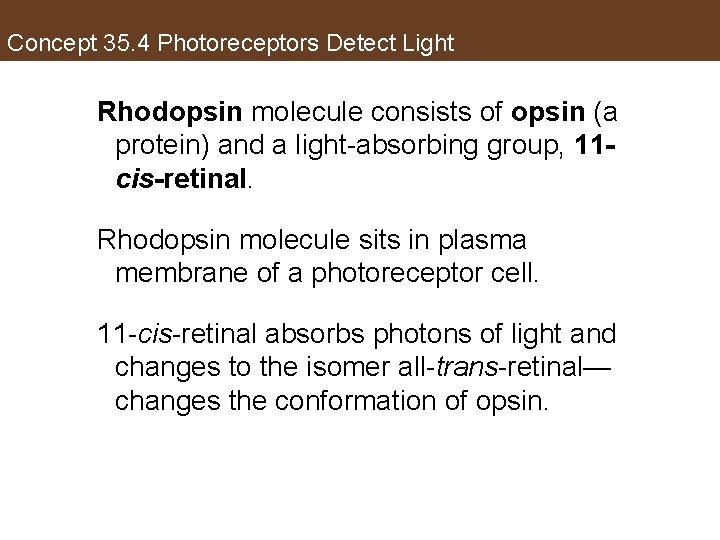 Concept 35.4 Photoreceptors Detect Light

Rhodopsin molecule consists of opsin (a protein) and a light-absorbing group, 11-cis-retinal.

Rhodopsin molecule sits in plasma membrane of a photoreceptor cell.

11-cis-retinal absorbs photons of light and changes to the isomer all-trans-retinal—changes the conformation of opsin.